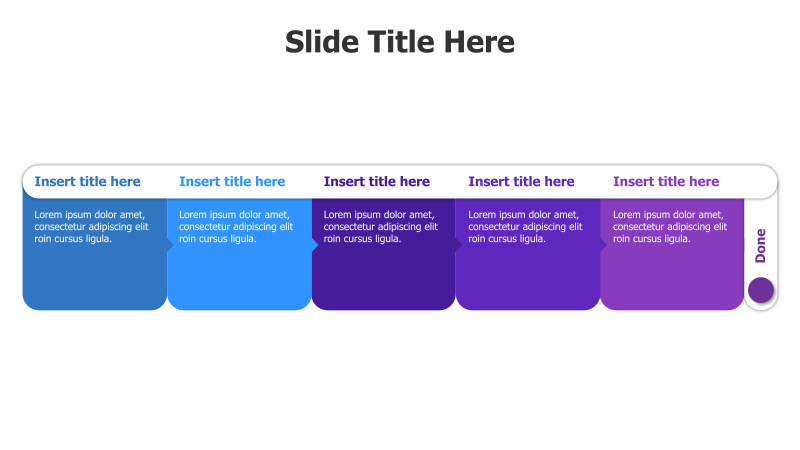 Slide Title Here

Insert title here

Lorem ipsum dolor amet, consectetur adipiscing elit roin cursus ligula.

Insert title here

Lorem ipsum dolor amet, consectetur adipiscing elit roin cursus ligula.

Insert title here

Lorem ipsum dolor amet, consectetur adipiscing elit roin cursus ligula.

Insert title here

Lorem ipsum dolor amet, consectetur adipiscing elit roin cursus ligula.

Insert title here

Lorem ipsum dolor amet, consectetur adipiscing elit roin cursus ligula.

Done